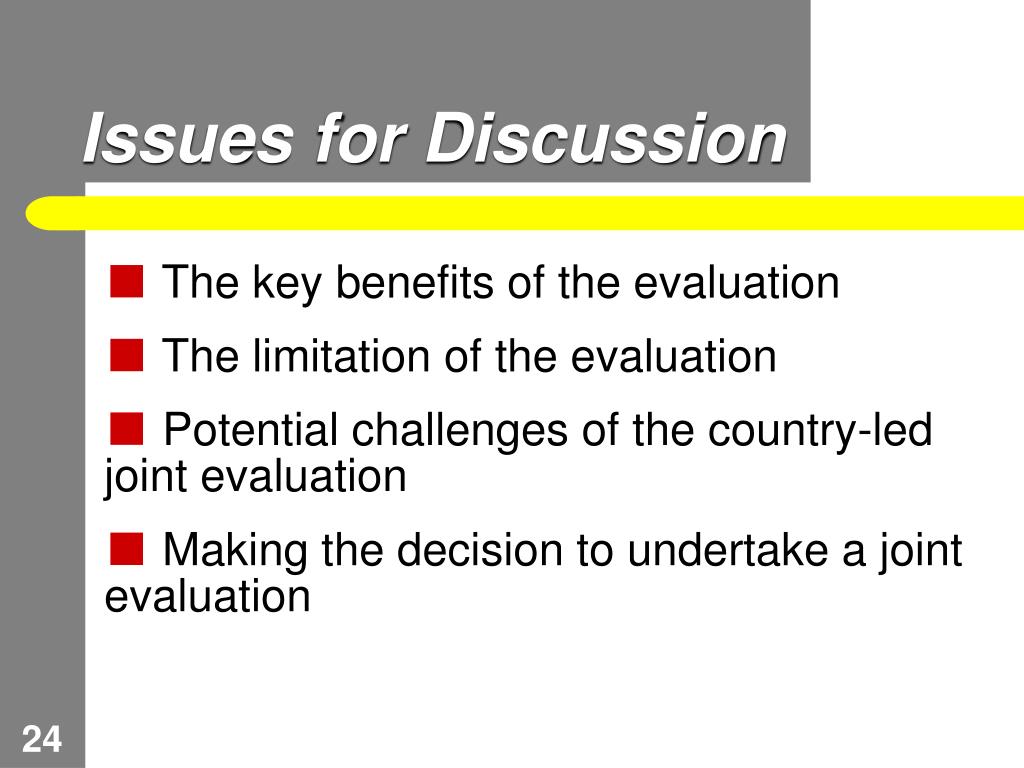 Issues for Discussion

■ The key benefits of the evaluation

■ The limitation of the evaluation

■ Potential challenges of the country-led joint evaluation

■ Making the decision to undertake a joint evaluation

24